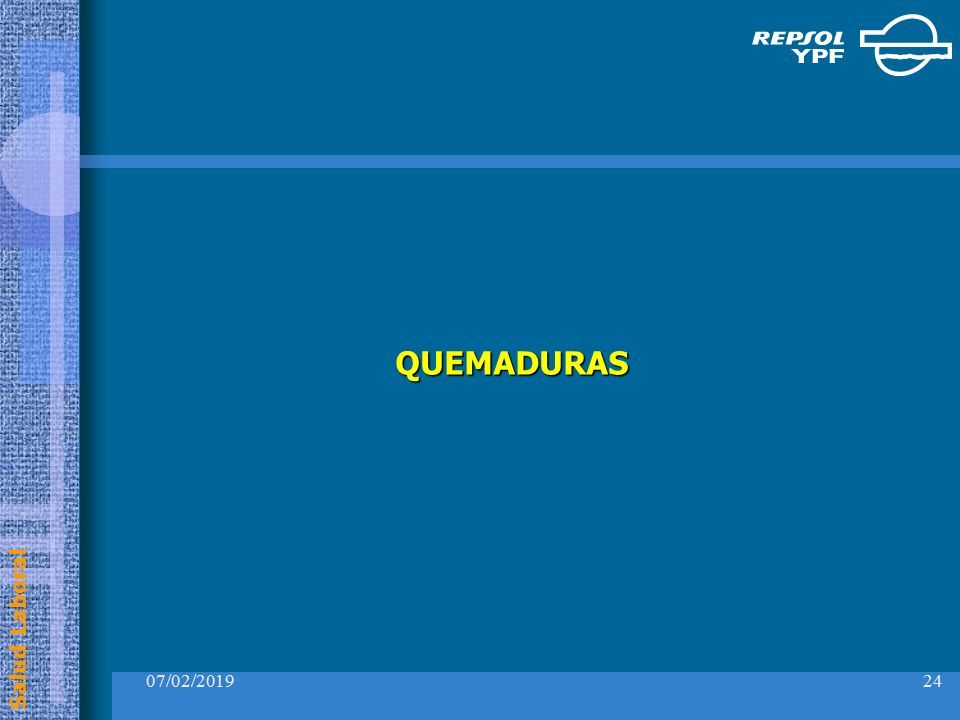 REPSOL YPF

QUEMADURAS

Salud Laboral

07/02/2019

24